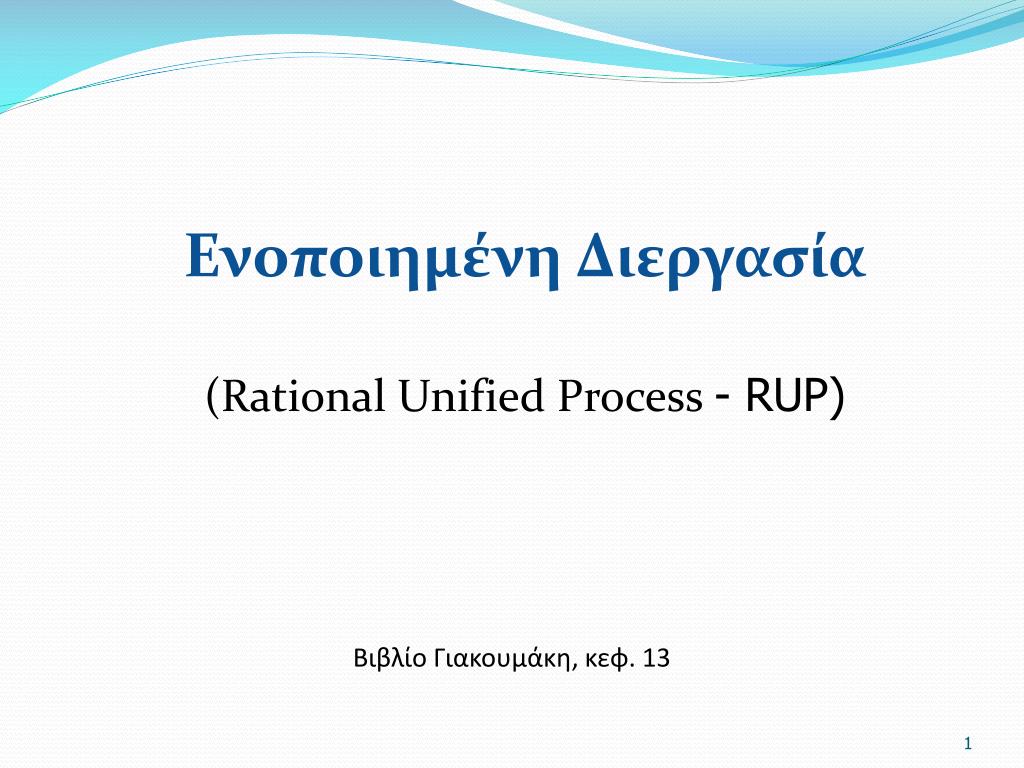 Ενοποιημένη Διεργασία

(Rational Unified Process - RUP)

Βιβλίο Γιακουμάκη, κεφ. 13

1